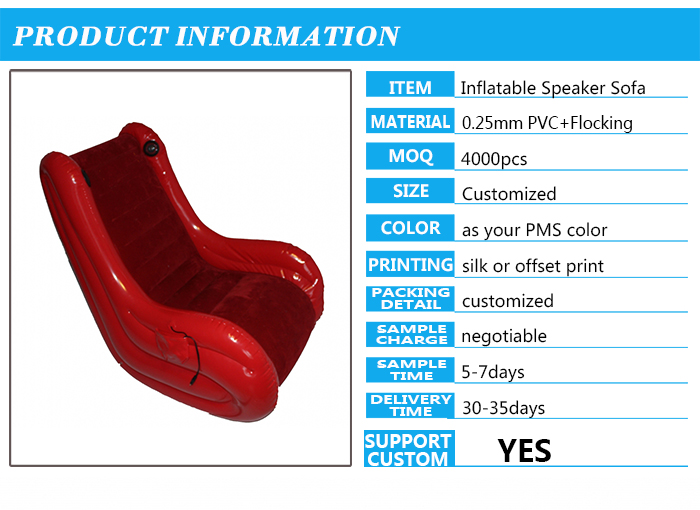 PRODUCT INFORMATION

| ITEM | Inflatable Speaker Sofa |
|---|---|
| MATERIAL | 0.25mm PVC+Flocking |
| MOQ | 4000pcs |
| SIZE | Customized |
| COLOR | as your PMS color |
| PRINTING | silk or offset print |
| PACKING DETAIL | customized |
| SAMPLE CHARGE | negotiable |
| SAMPLE TIME | 5-7days |
| DELIVERY TIME | 30-35days |
| SUPPORT CUSTOM | YES |